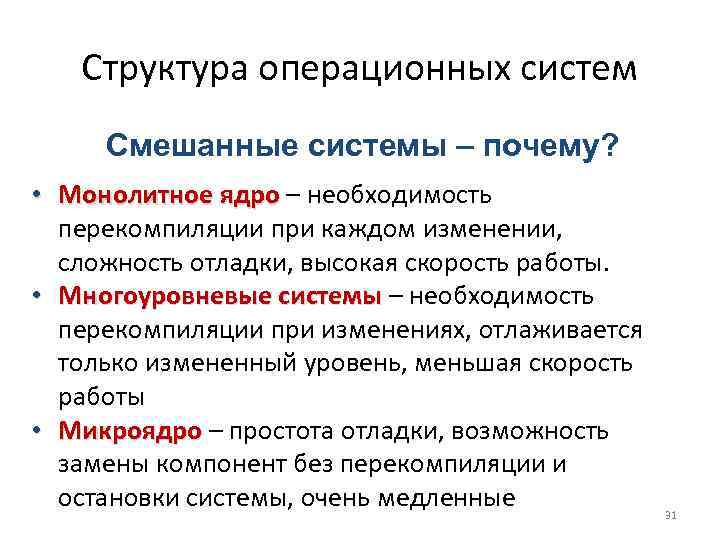 Структура операционных систем

Смешанные системы – почему?

• Монолитное ядро – необходимость перекомпиляции при каждом изменении, сложность отладки, высокая скорость работы.
• Многоуровневые системы – необходимость перекомпиляции при изменениях, отлаживается только измененный уровень, меньшая скорость работы
• Микроядро – простота отладки, возможность замены компонент без перекомпиляции и остановки системы, очень медленные

31